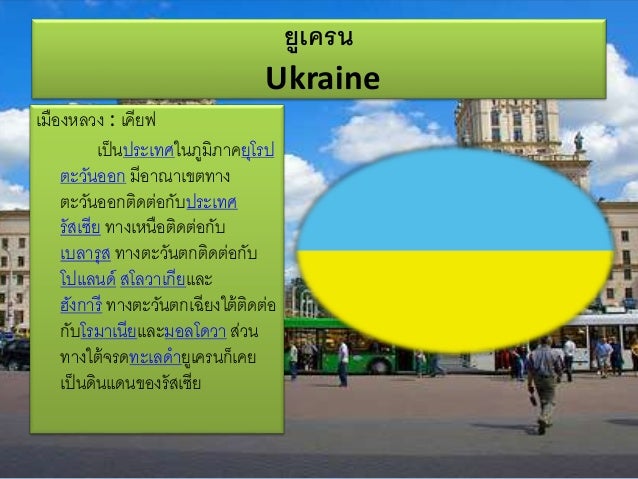 ยูเครน
Ukraine

เมืองหลวง : เคียฟ

เป็นประเทศในภูมิภาคยุโรปตะวันออก มีอาณาเขตทางตะวันออกติดต่อกับประเทศรัสเซีย ทางเหนือติดต่อกับเบลารุส ทางตะวันตกติดต่อกับโปแลนด์ สโลวาเกียและฮังการี ทางตะวันตกเฉียงใต้ติดต่อกับโรมาเนียและมอลโดวา ส่วนทางใต้จรดทะเลดำยูเครนก็เคยเป็นดินแดนของรัสเซีย